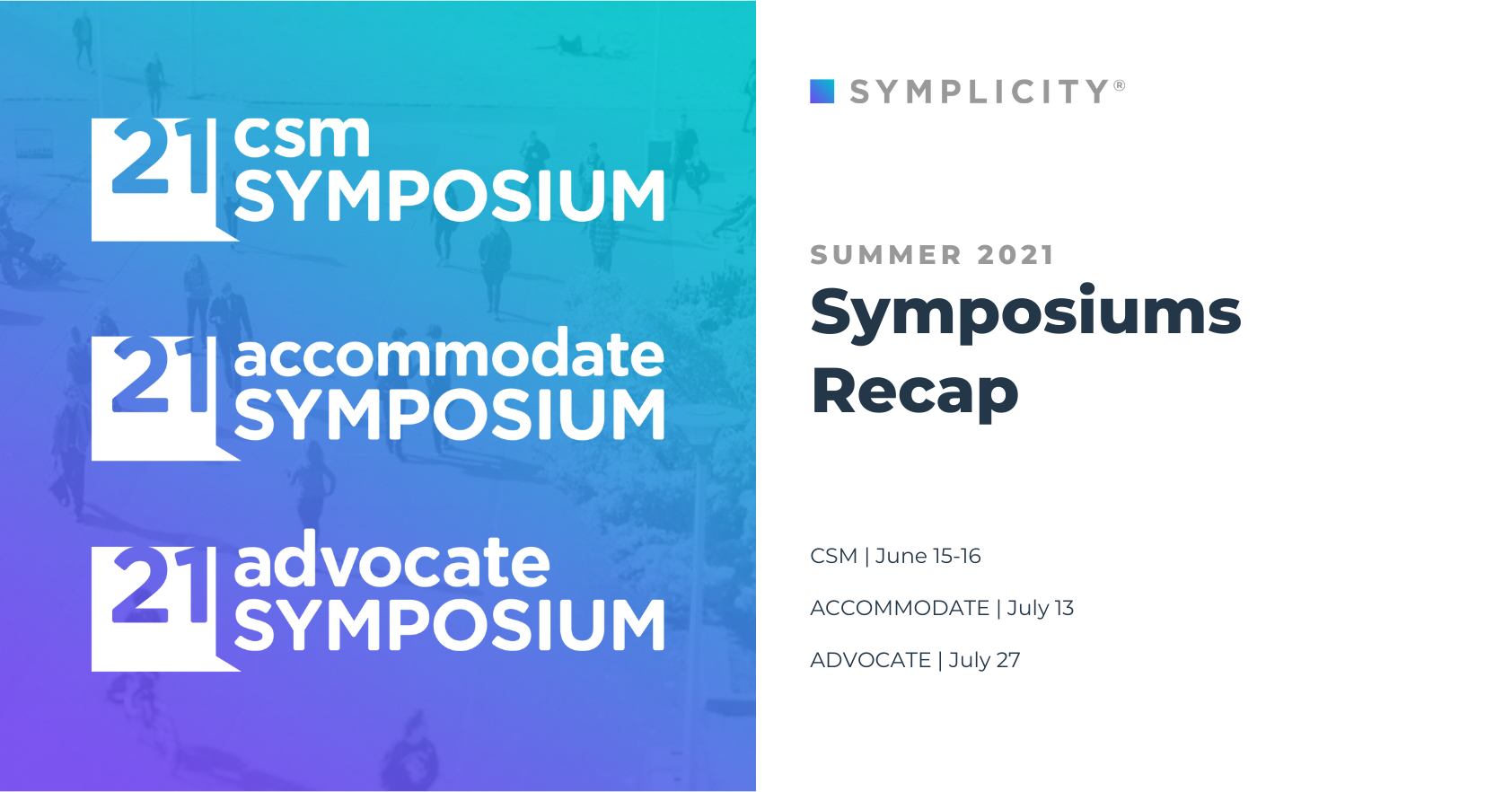 21 csm SYMPOSIUM

21 accommodate SYMPOSIUM

21 advocate SYMPOSIUM

SYMPLICITY®

SUMMER 2021

Symposiums Recap

CSM | June 15-16

ACCOMMODATE | July 13

ADVOCATE | July 27